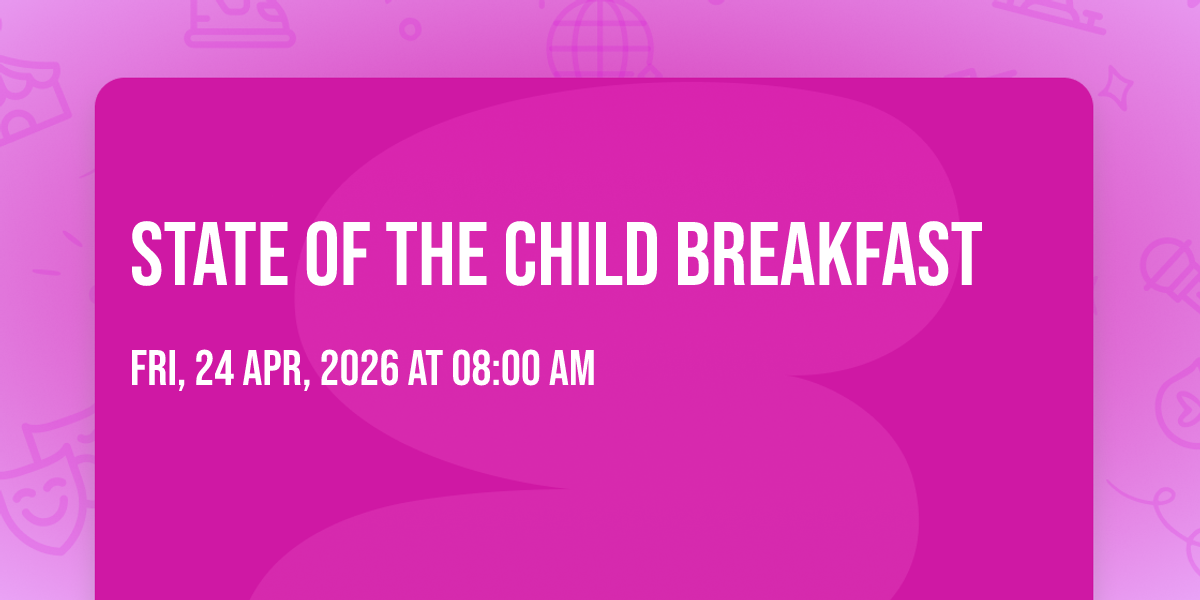 STATE OF THE CHILD BREAKFAST

FRI, 24 APR, 2026 AT 08:00 AM